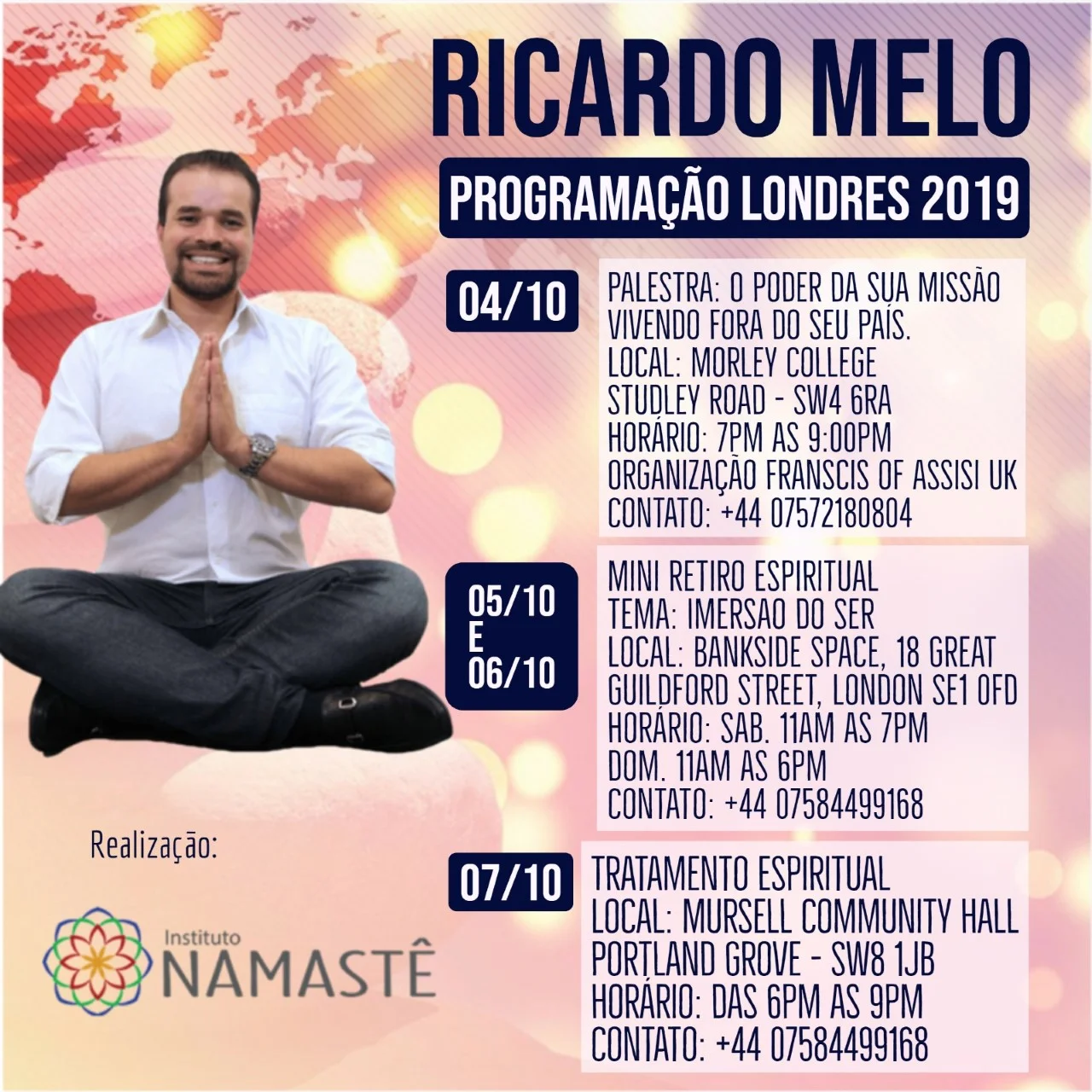 RICARDO MELO

PROGRAMAÇÃO LONDRES 2019

04/10

PALESTRA: O PODER DA SUA MISSÃO VIVENDO FORA DO SEU PAÍS.
LOCAL: MORLEY COLLEGE
STUDLEY ROAD - SW4 6RA
HORÁRIO: 7PM AS 9:00PM
ORGANIZAÇÃO FRANSCIS OF ASSISI UK
CONTATO: +44 07572180804

05/10 E 06/10

MINI RETIRO ESPIRITUAL
TEMA: IMERSAO DO SER
LOCAL: BANKSIDE SPACE, 18 GREAT GUILDFORD STREET, LONDON SE1 0FD
HORÁRIO: SAB. 11AM AS 7PM
DOM. 11AM AS 6PM
CONTATO: +44 07584499168

07/10

TRATAMENTO ESPIRITUAL
LOCAL: MURSELL COMMUNITY HALL
PORTLAND GROVE - SW8 1JB
HORÁRIO: DAS 6PM AS 9PM
CONTATO: +44 07584499168

Realização:

Instituto
NAMASTÊ